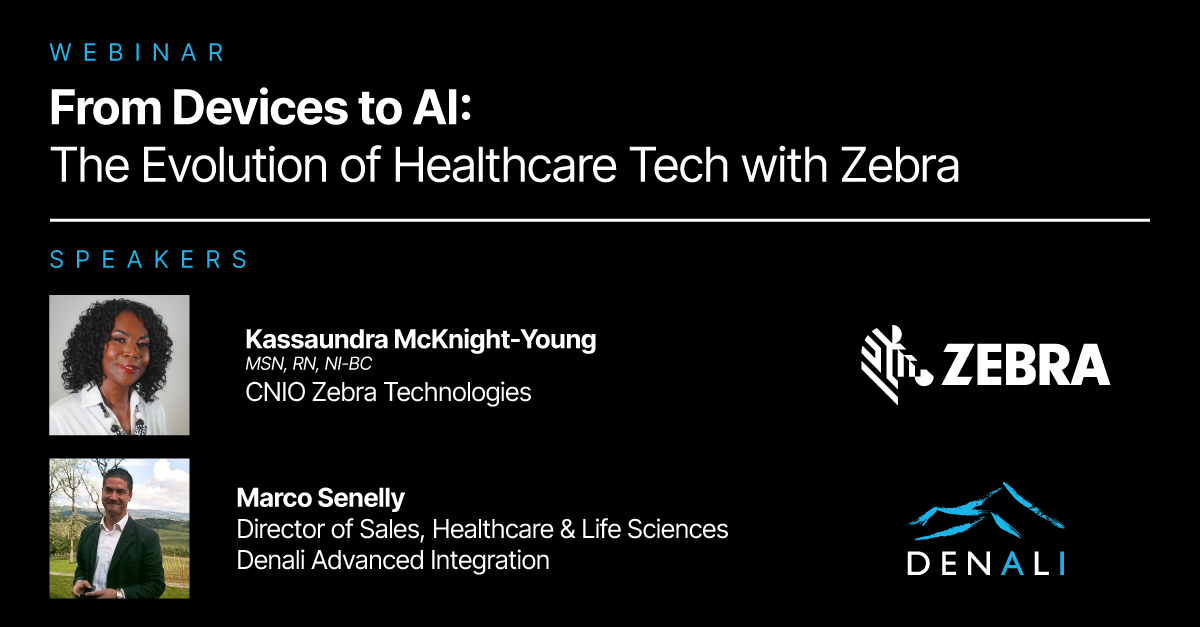 WEBINAR

From Devices to AI:
The Evolution of Healthcare Tech with Zebra

SPEAKERS

Kassaundra McKnight-Young
MSN, RN, NI-BC
CNIO Zebra Technologies

ZEBRA

Marco Senelly
Director of Sales, Healthcare & Life Sciences
Denali Advanced Integration

DENALI